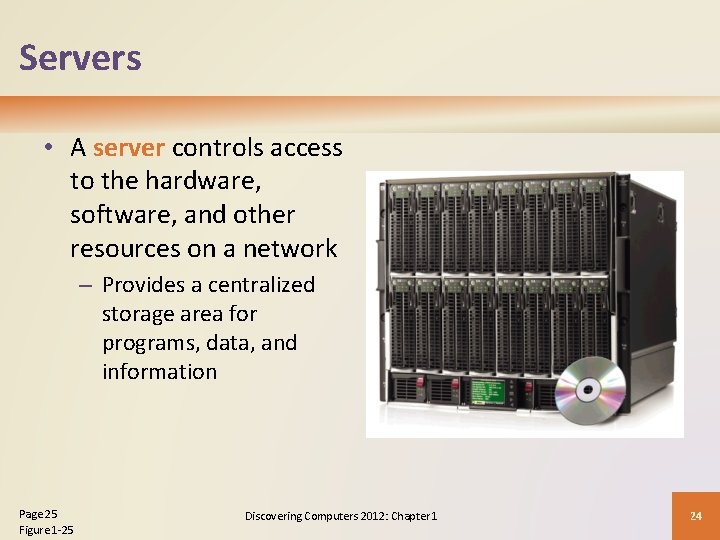 Servers

• A server controls access to the hardware, software, and other resources on a network
 – Provides a centralized storage area for programs, data, and information

Page 25
Figure 1-25

Discovering Computers 2012: Chapter 1

24